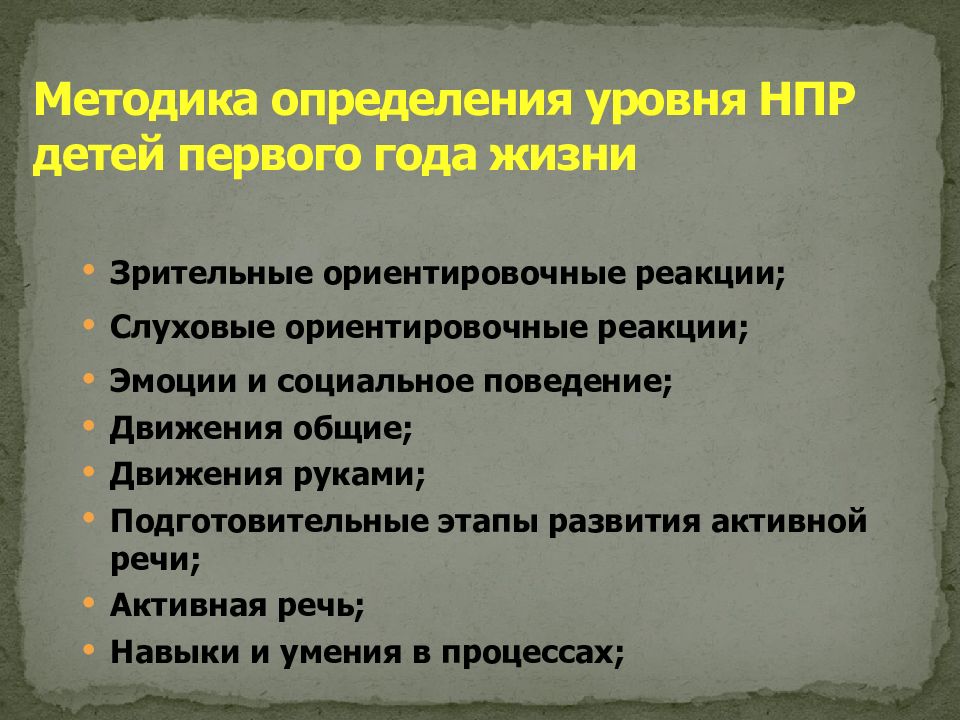 Методика определения уровня НПР детей первого года жизни

• Зрительные ориентировочные реакции;
• Слуховые ориентировочные реакции;
• Эмоции и социальное поведение;
• Движения общие;
• Движения руками;
• Подготовительные этапы развития активной речи;
• Активная речь;
• Навыки и умения в процессах;